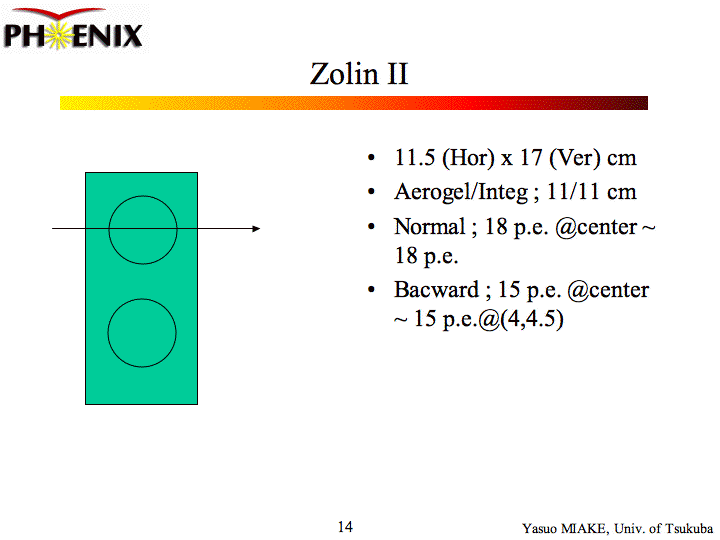 PHENIX

Zolin II

• 11.5 (Hor) x 17 (Ver) cm
• Aerogel/Integ ; 11/11 cm
• Normal ; 18 p.e. @center ~ 18 p.e.
• Bacward ; 15 p.e. @center ~ 15 p.e.@(4,4.5)

14

Yasuo MIAKE, Univ. of Tsukuba